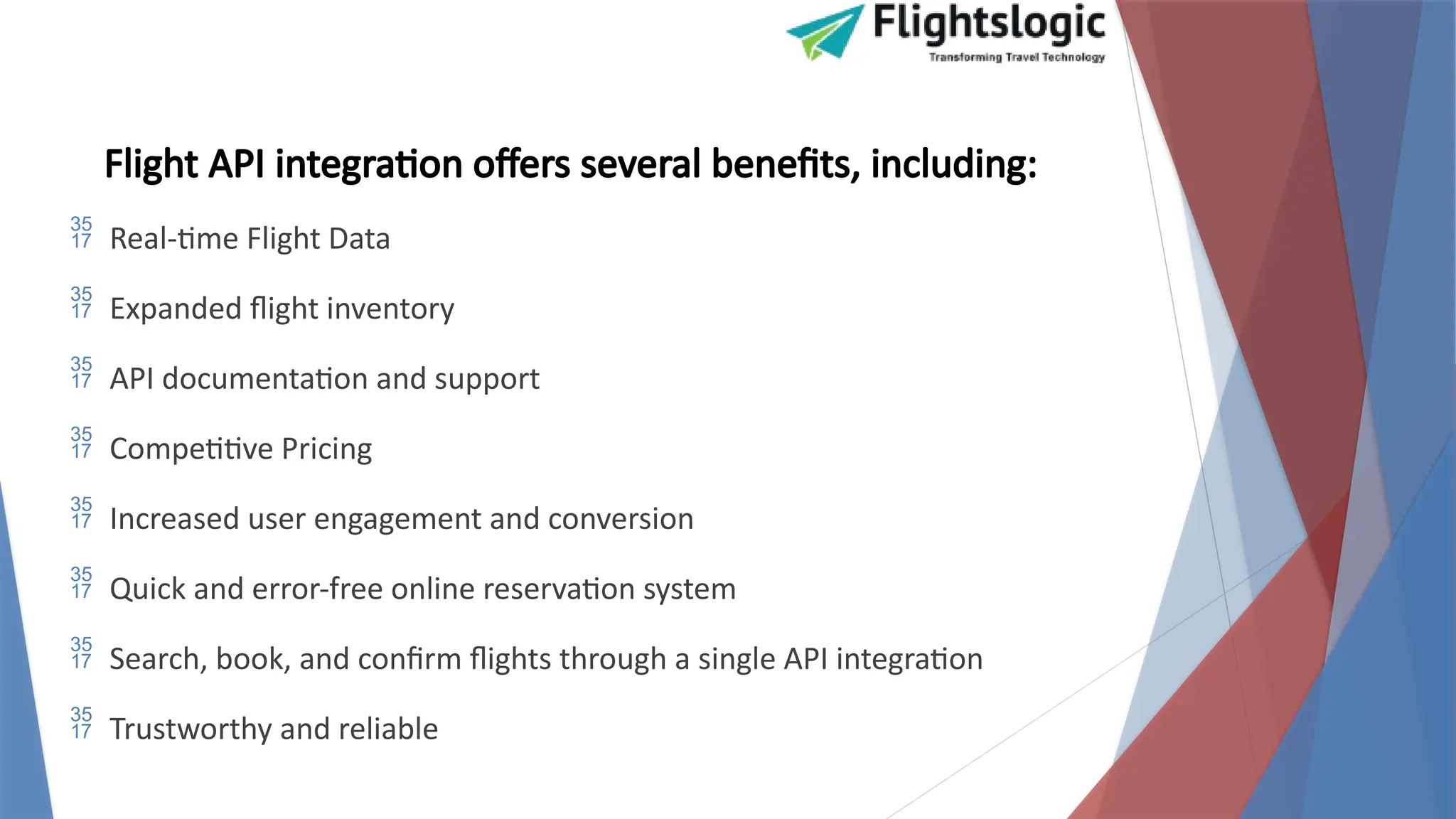 Flightslogic
Transforming Travel Technology

Flight API integration offers several benefits, including:

35 17 Real-time Flight Data

35 17 Expanded flight inventory

35 17 API documentation and support

35 17 Competitive Pricing

35 17 Increased user engagement and conversion

35 17 Quick and error-free online reservation system

35 17 Search, book, and confirm flights through a single API integration

35 17 Trustworthy and reliable